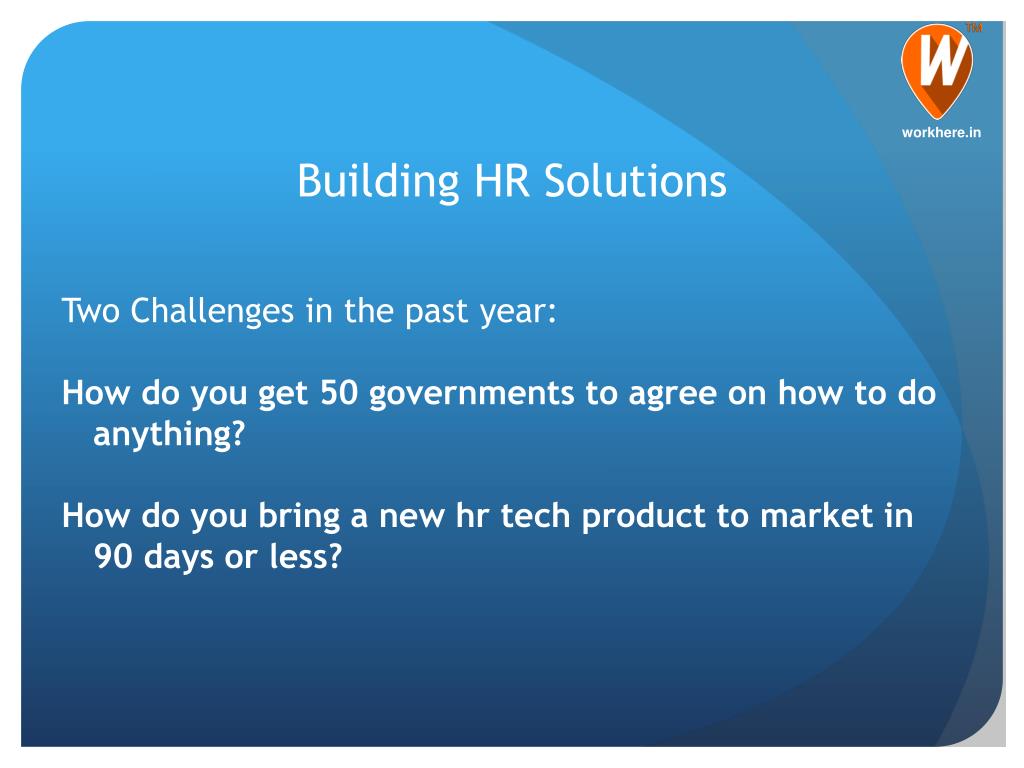 W
TM
workhere.in

Building HR Solutions

Two Challenges in the past year:

How do you get 50 governments to agree on how to do anything?

How do you bring a new hr tech product to market in 90 days or less?